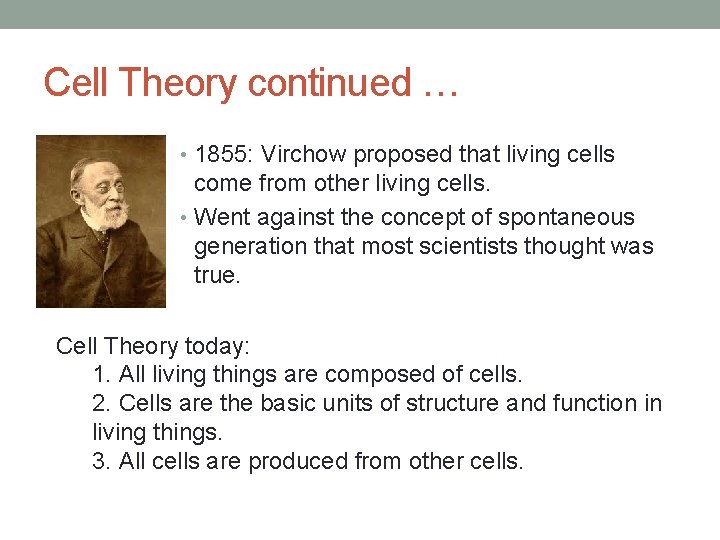 Cell Theory continued …

• 1855: Virchow proposed that living cells come from other living cells.
• Went against the concept of spontaneous generation that most scientists thought was true.

Cell Theory today:
1. All living things are composed of cells.
2. Cells are the basic units of structure and function in living things.
3. All cells are produced from other cells.